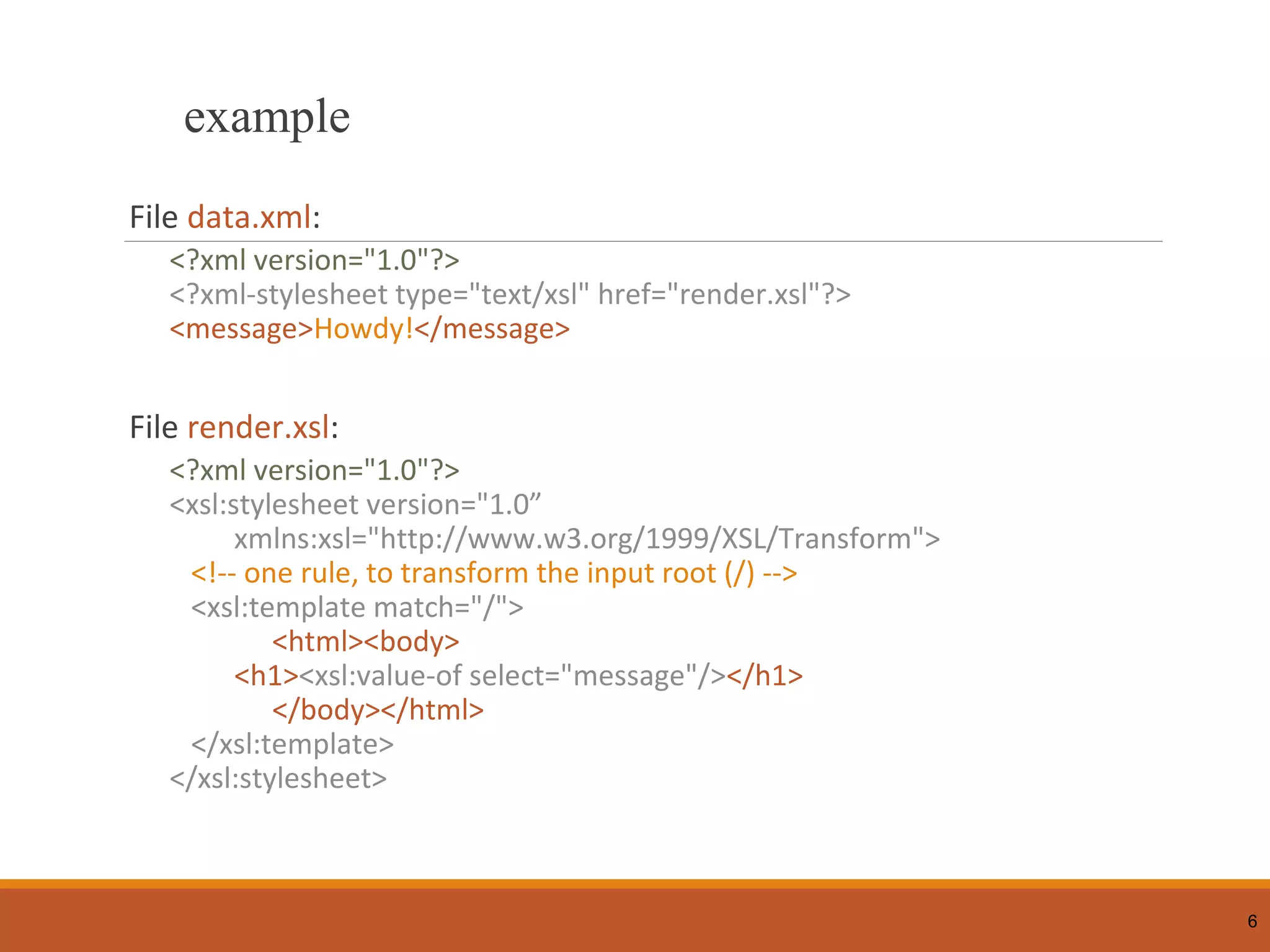 example

File data.xml:

<?xml version="1.0"?>
<?xml-stylesheet type="text/xsl" href="render.xsl"?>
<message>Howdy!</message>

File render.xsl:

<?xml version="1.0"?>
<xsl:stylesheet version="1.0”
xmlns:xsl="http://www.w3.org/1999/XSL/Transform">
<!-- one rule, to transform the input root (/) -->
<xsl:template match="/">
<html><body>
<h1><xsl:value-of select="message"/></h1>
</body></html>
</xsl:template>
</xsl:stylesheet>

6